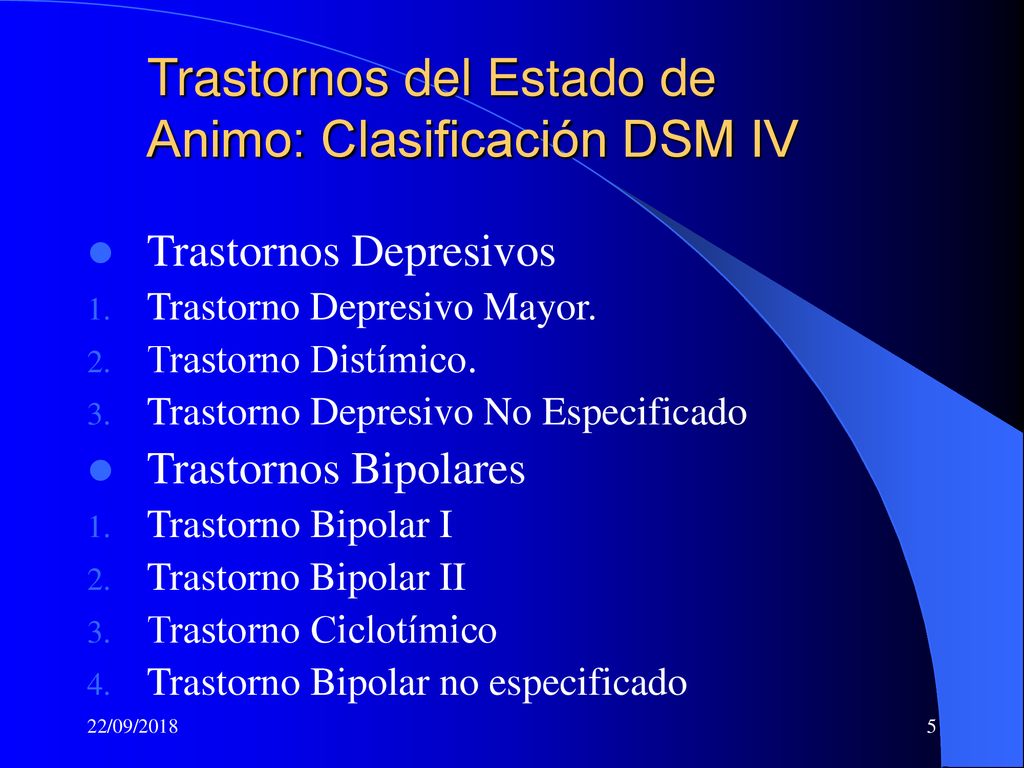 Trastornos del Estado de Animo: Clasificación DSM IV

- Trastornos Depresivos
1. Trastorno Depresivo Mayor.
2. Trastorno Distímico.
3. Trastorno Depresivo No Especificado
- Trastornos Bipolares
1. Trastorno Bipolar I
2. Trastorno Bipolar II
3. Trastorno Ciclotímico
4. Trastorno Bipolar no especificado

22/09/2018

5